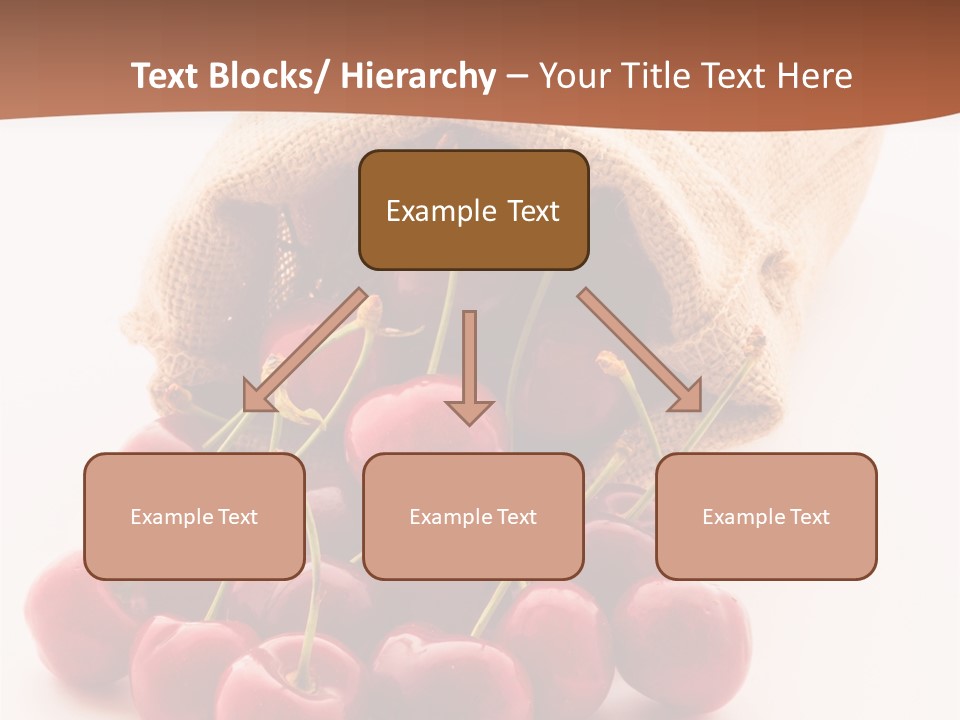 Text Blocks/ Hierarchy – Your Title Text Here

Example Text

Example Text

Example Text

Example Text